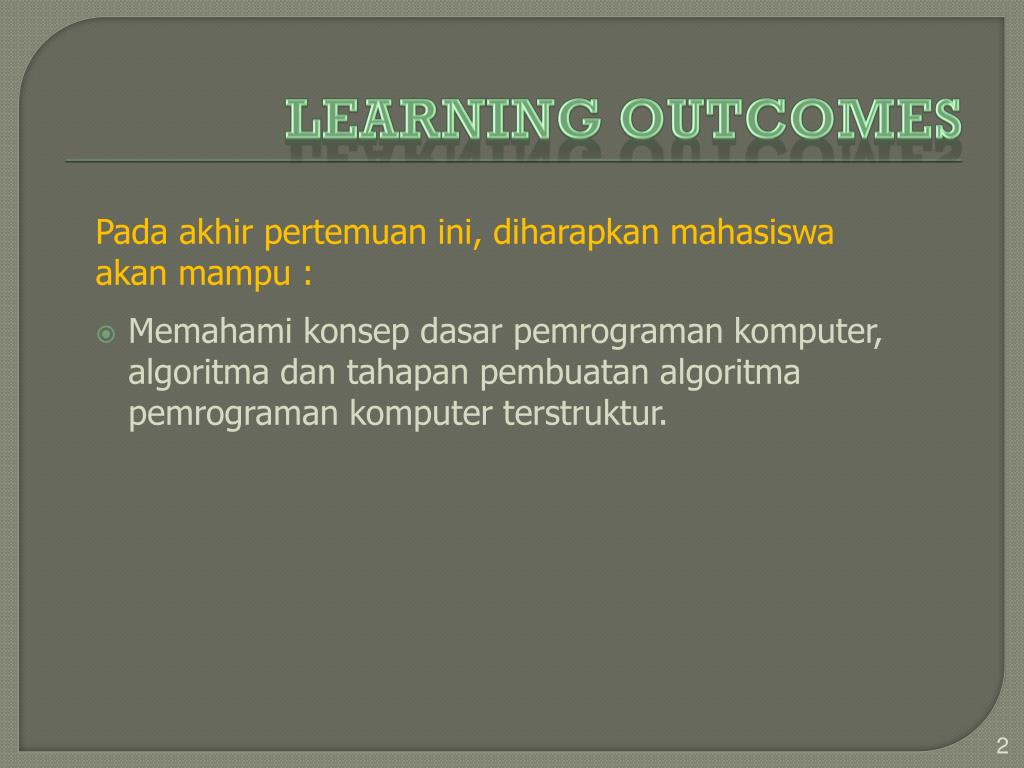 LEARNING OUTCOMES

Pada akhir pertemuan ini, diharapkan mahasiswa akan mampu :

Memahami konsep dasar pemrograman komputer, algoritma dan tahapan pembuatan algoritma pemrograman komputer terstruktur.

2